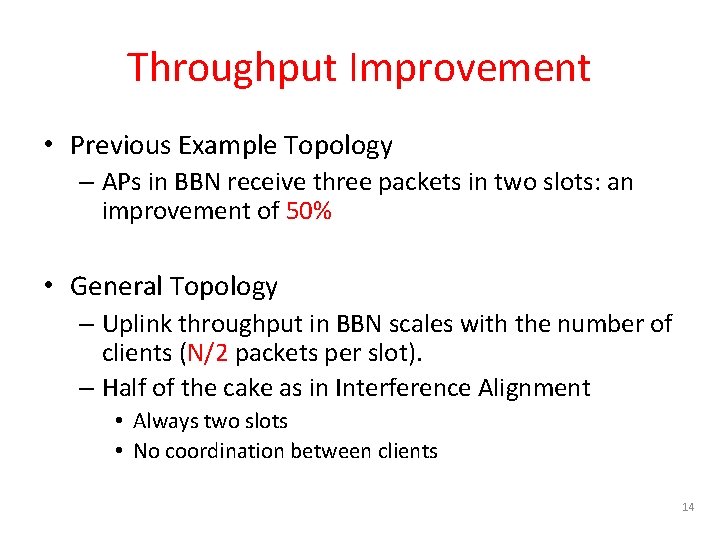 Throughput Improvement

• Previous Example Topology
– APs in BBN receive three packets in two slots: an improvement of 50%

• General Topology
– Uplink throughput in BBN scales with the number of clients (N/2 packets per slot).
– Half of the cake as in Interference Alignment
• Always two slots
• No coordination between clients

14